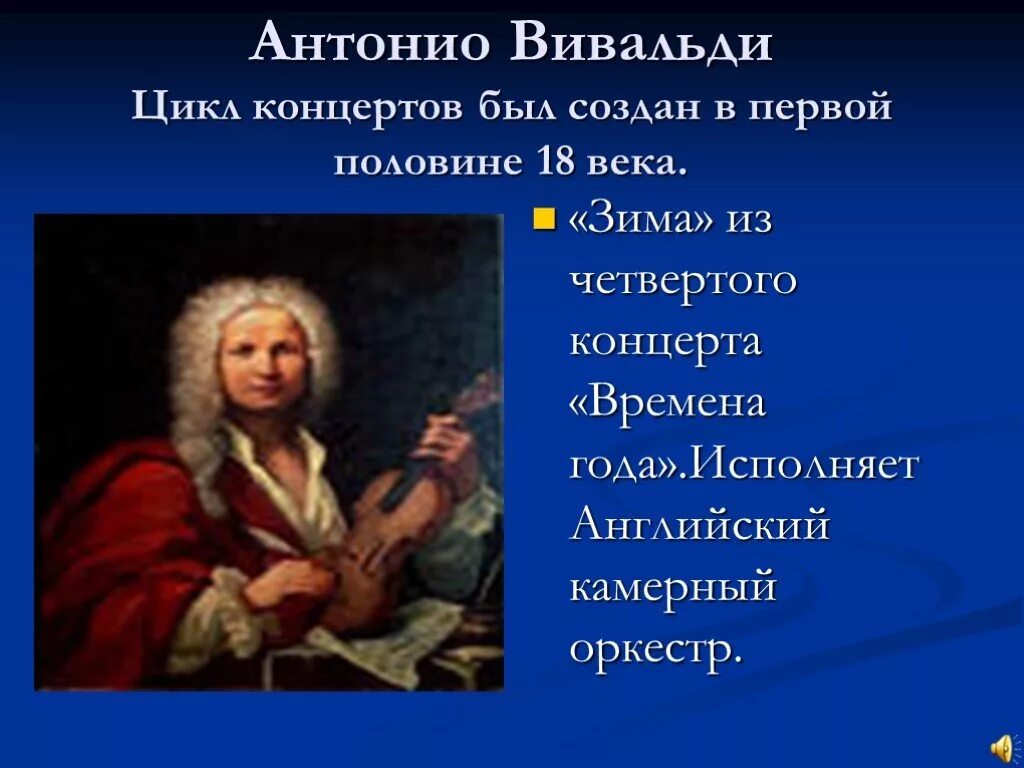 Антонио Вивальди
Цикл концертов был создан в первой половине 18 века.

«Зима» из четвертого концерта «Времена года».Исполняет Английский камерный оркестр.